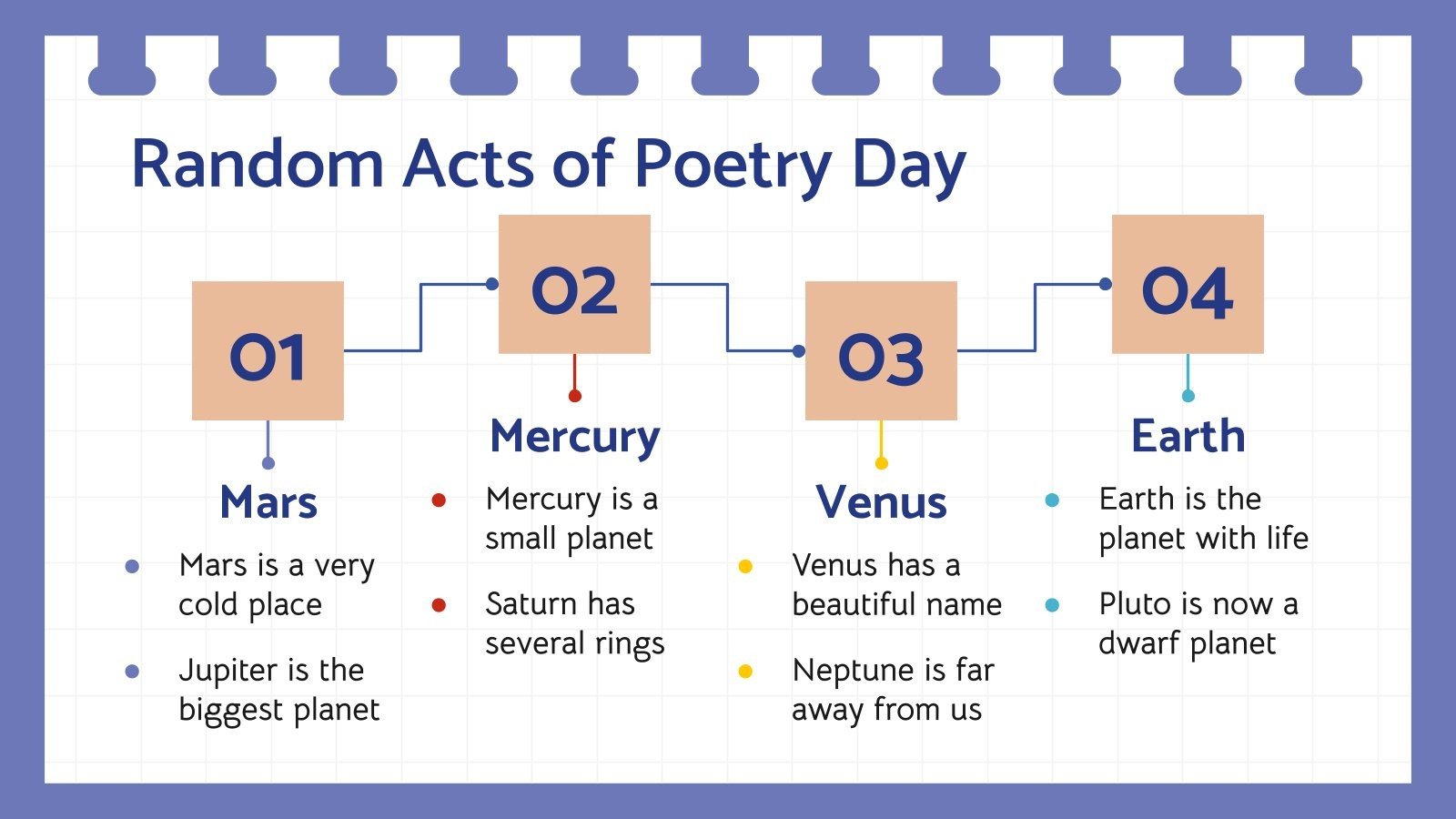 Random Acts of Poetry Day

01

Mars

- Mars is a very cold place
- Jupiter is the biggest planet

02

Mercury

- Mercury is a small planet
- Saturn has several rings

03

Venus

- Venus has a beautiful name
- Neptune is far away from us

04

Earth

- Earth is the planet with life
- Pluto is now a dwarf planet